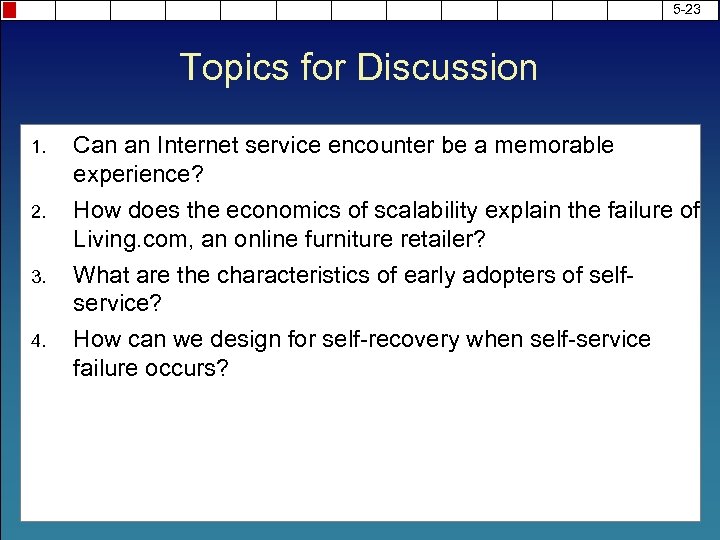 5-23

Topics for Discussion

1. Can an Internet service encounter be a memorable experience?
2. How does the economics of scalability explain the failure of Living.com, an online furniture retailer?
3. What are the characteristics of early adopters of self-service?
4. How can we design for self-recovery when self-service failure occurs?